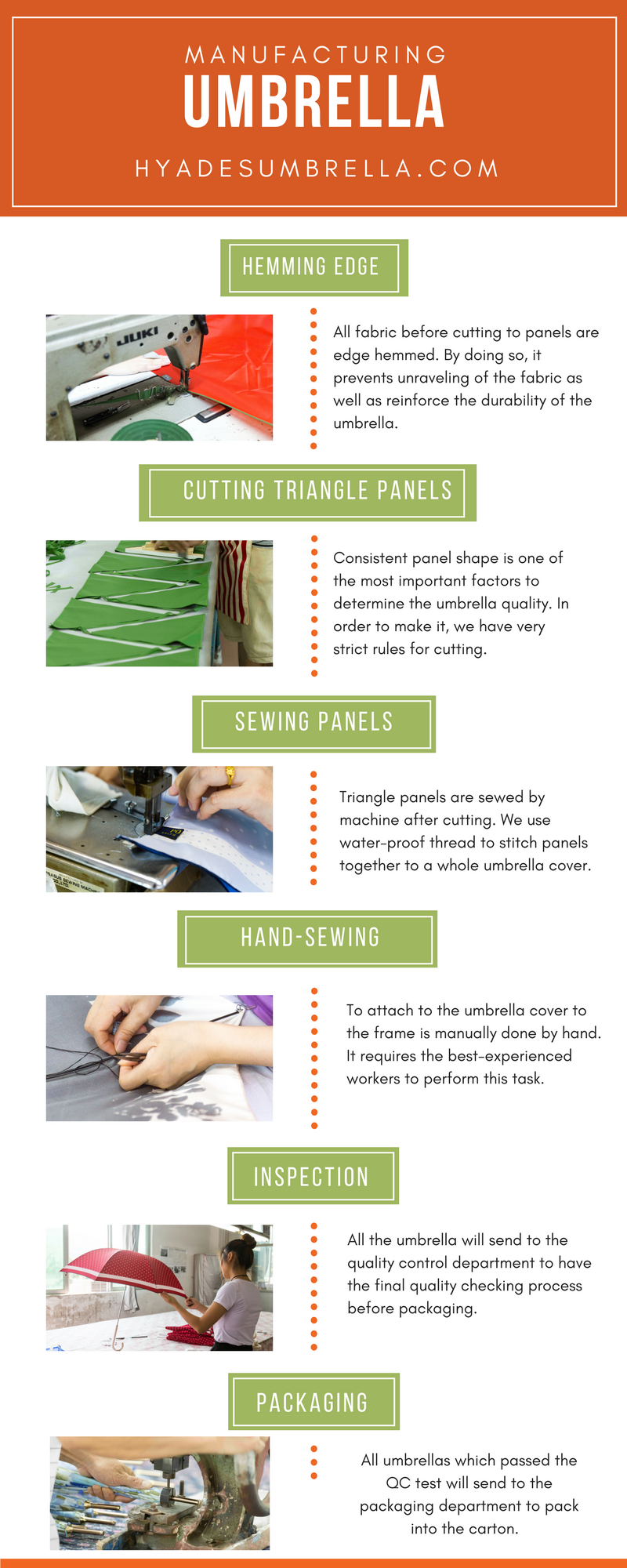 MANUFACTURING
UMBRELLA
HYADESUMBRELLA.COM

HEMMING EDGE

JUKI

All fabric before cutting to panels are edge hemmed. By doing so, it prevents unraveling of the fabric as well as reinforce the durability of the umbrella.

CUTTING TRIANGLE PANELS

Consistent panel shape is one of the most important factors to determine the umbrella quality. In order to make it, we have very strict rules for cutting.

SEWING PANELS

Triangle panels are sewed by machine after cutting. We use water-proof thread to stitch panels together to a whole umbrella cover.

HAND-SEWING

To attach to the umbrella cover to the frame is manually done by hand. It requires the best-experienced workers to perform this task.

INSPECTION

All the umbrella will send to the quality control department to have the final quality checking process before packaging.

PACKAGING

All umbrellas which passed the QC test will send to the packaging department to pack into the carton.